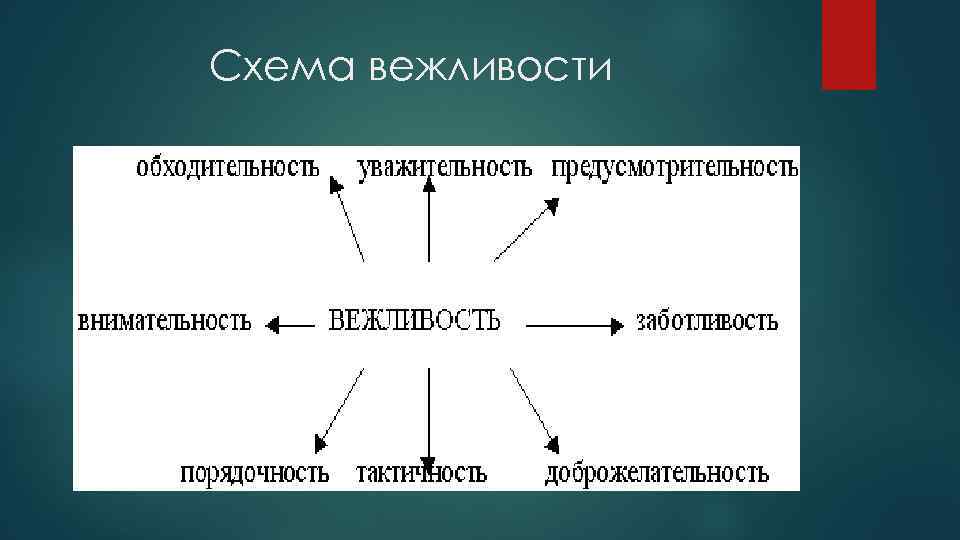 Схема вежливости

обходительность уважительность предусмотрительность

внимательность ВЕЖЛИВОСТЬ заботливость

порядочность тактичность доброжелательность